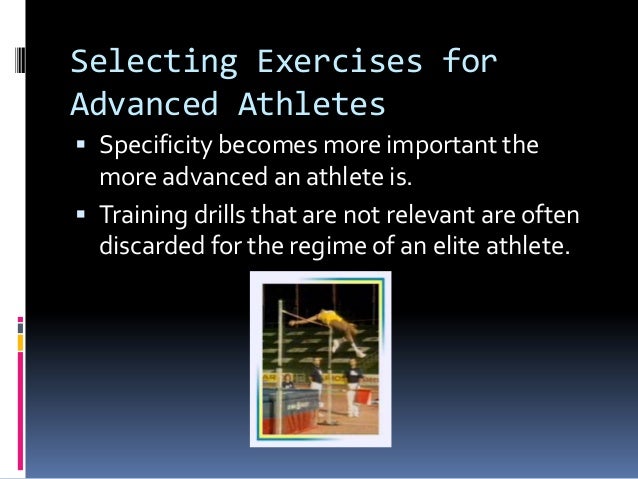 Selecting Exercises for Advanced Athletes

▪ Specificity becomes more important the more advanced an athlete is.

▪ Training drills that are not relevant are often discarded for the regime of an elite athlete.